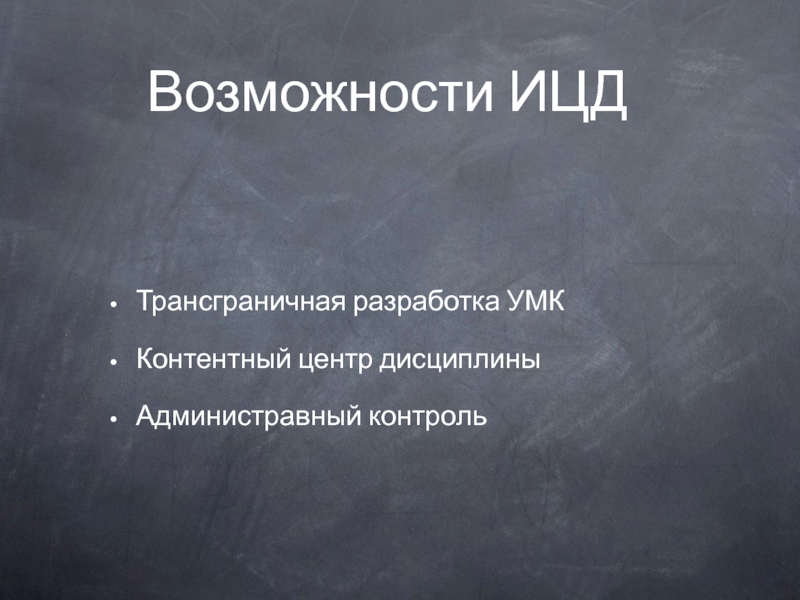 Возможности ИЦД

• Трансграничная разработка УМК
• Контентный центр дисциплины
• Администравный контроль